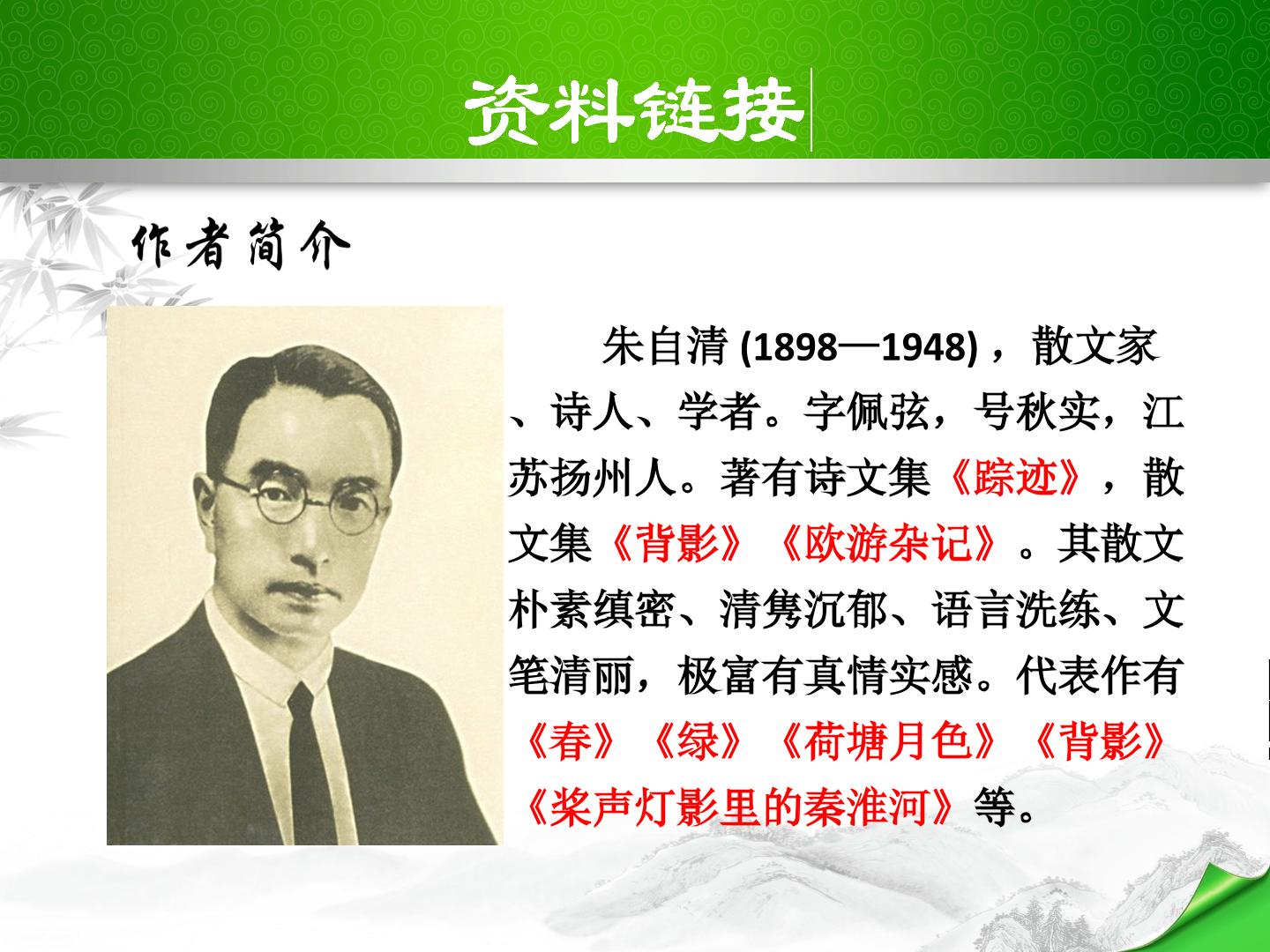 资料链接

作者简介

朱自清(1898—1948)，散文家、诗人、学者。字佩弦，号秋实，江苏扬州人。著有诗文集《踪迹》，散文集《背影》《欧游杂记》。其散文朴素缜密、清隽沉郁、语言洗练、文笔清丽，极富有真情实感。代表作有《春》《绿》《荷塘月色》《背影》《桨声灯影里的秦淮河》等。